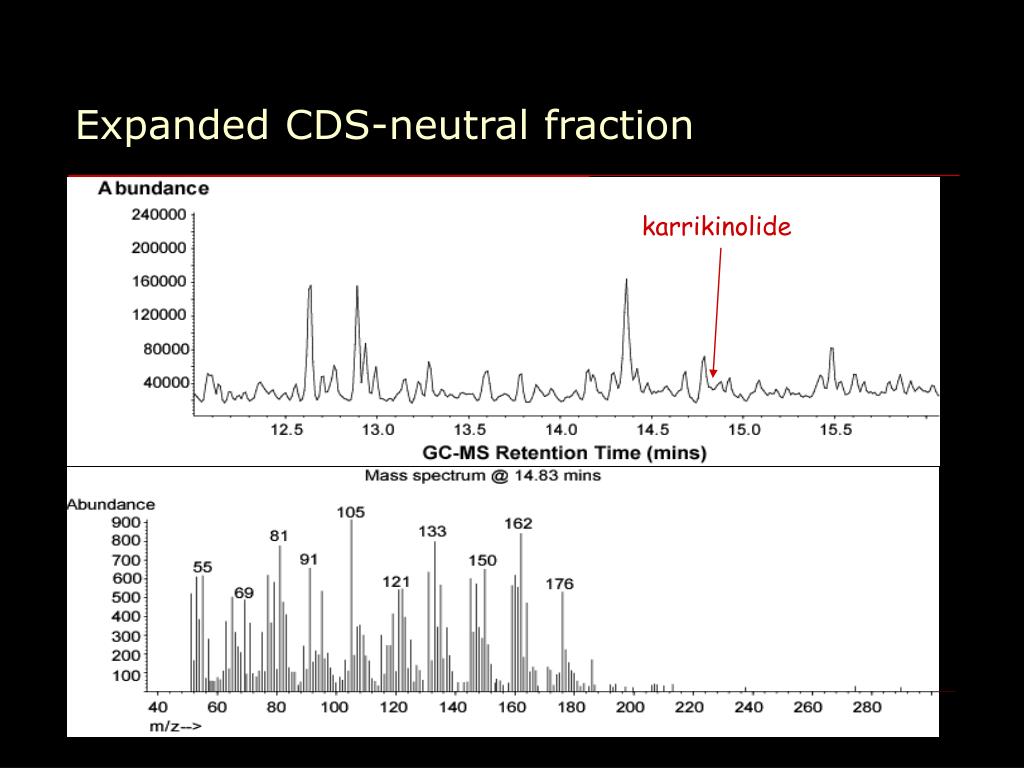 Expanded CDS-neutral fraction

Abundance
240000
200000
160000
120000
80000
40000

karrikinolide

12.5 13.0 13.5 14.0 14.5 15.0 15.5
GC-MS Retention Time (mins)

Mass spectrum @ 14.83 mins

Abundance
900
800
700
600
500
400
300
200
100

55 69 81 91 105 121 133 150 162 176

40 60 80 100 120 140 160 180 200 220 240 260 280
m/z-->